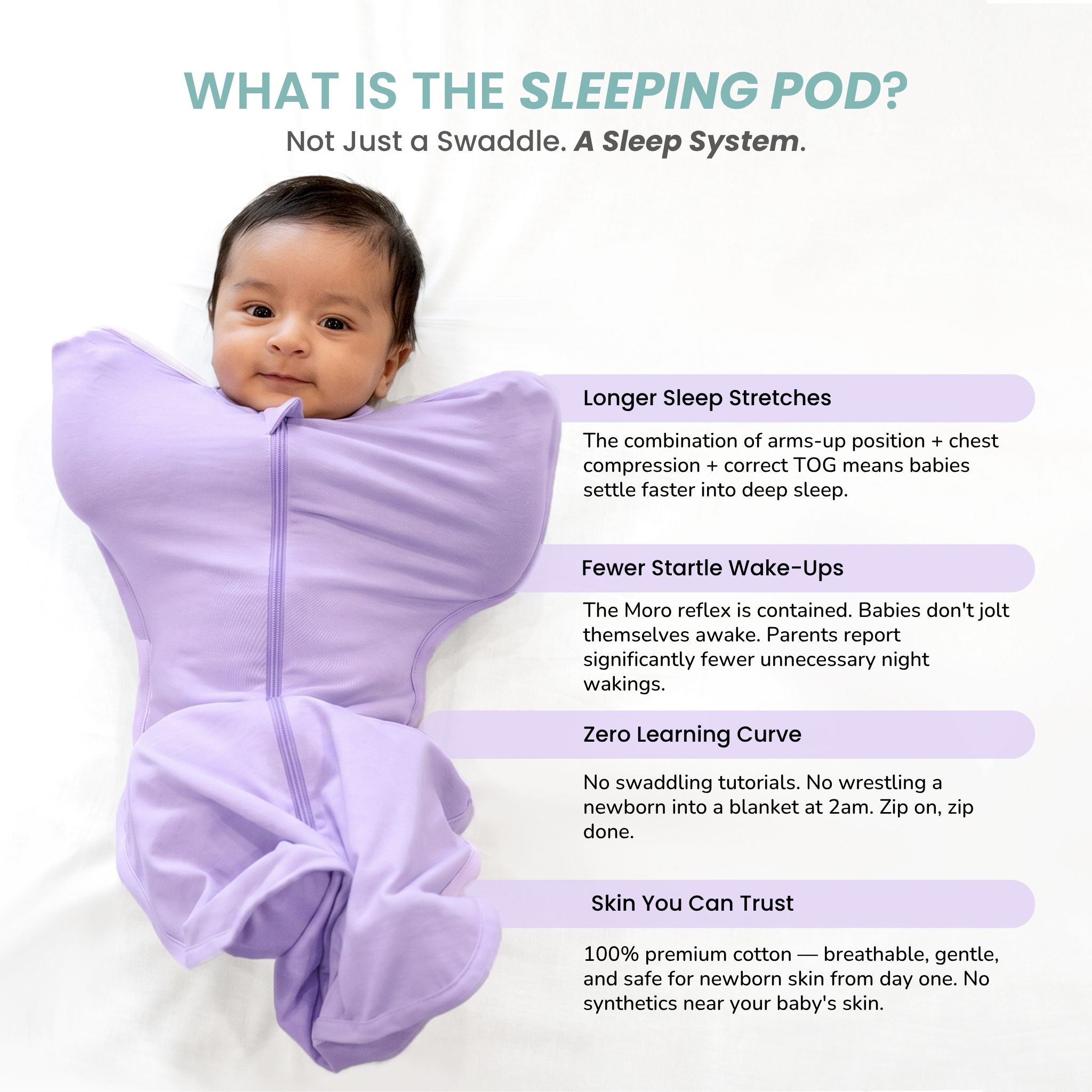 WHAT IS THE SLEEPING POD?
Not Just a Swaddle. A Sleep System.

Longer Sleep Stretches

The combination of arms-up position + chest compression + correct TOG means babies settle faster into deep sleep.

Fewer Startle Wake-Ups

The Moro reflex is contained. Babies don't jolt themselves awake. Parents report significantly fewer unnecessary night wakings.

Zero Learning Curve

No swaddling tutorials. No wrestling a newborn into a blanket at 2am. Zip on, zip done.

Skin You Can Trust

100% premium cotton — breathable, gentle, and safe for newborn skin from day one. No synthetics near your baby's skin.